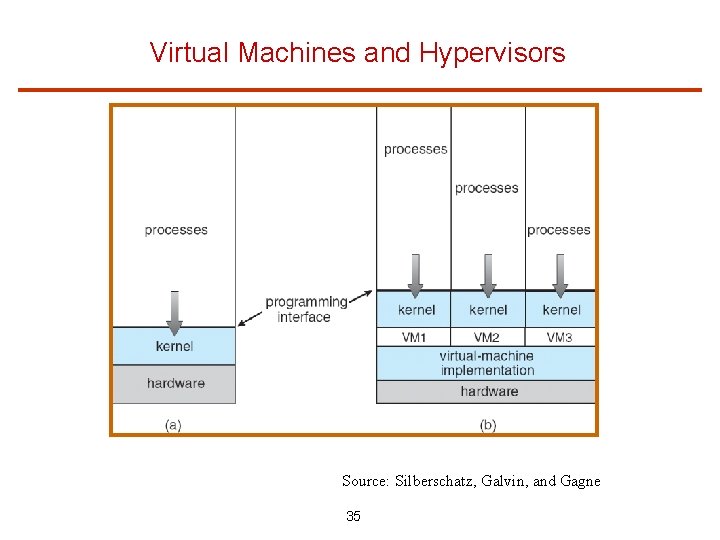 Virtual Machines and Hypervisors

processes

kernel

hardware

(a)

programming interface

processes

processes

processes

kernel

kernel

kernel

VM1

VM2

VM3

virtual-machine implementation

hardware

(b)

Source: Silberschatz, Galvin, and Gagne

35